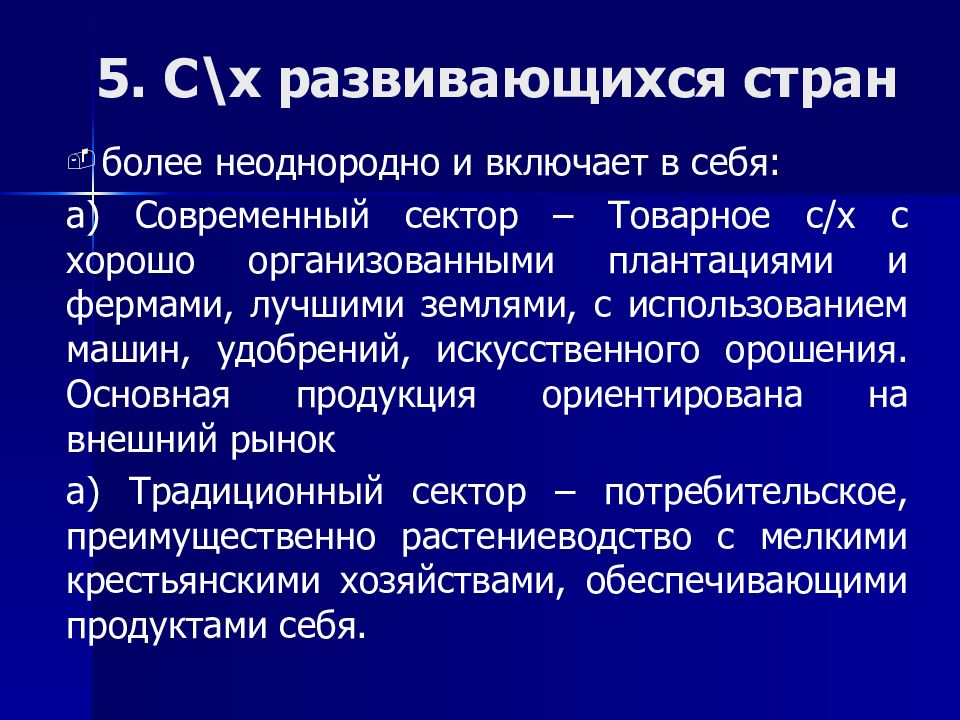 5. С\х развивающихся стран

более неоднородно и включает в себя:

а) Современный сектор – Товарное с/х с хорошо организованными плантациями и фермами, лучшими землями, с использованием машин, удобрений, искусственного орошения. Основная продукция ориентирована на внешний рынок

а) Традиционный сектор – потребительское, преимущественно растениеводство с мелкими крестьянскими хозяйствами, обеспечивающими продуктами себя.